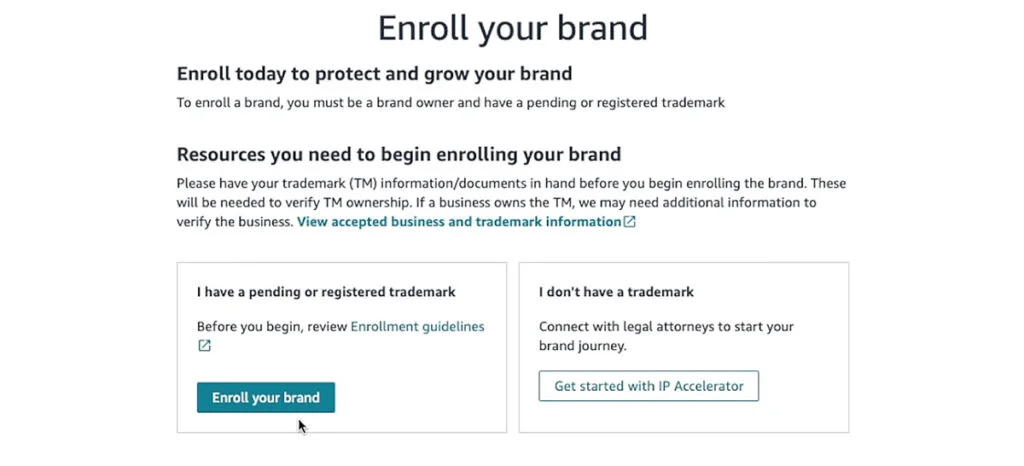 Enroll your brand

Enroll today to protect and grow your brand

To enroll a brand, you must be a brand owner and have a pending or registered trademark

Resources you need to begin enrolling your brand

Please have your trademark (TM) information/documents in hand before you begin enrolling the brand. These will be needed to verify TM ownership. If a business owns the TM, we may need additional information to verify the business. View accepted business and trademark information

I have a pending or registered trademark

Before you begin, review Enrollment guidelines

Enroll your brand

I don't have a trademark

Connect with legal attorneys to start your brand journey.

Get started with IP Accelerator